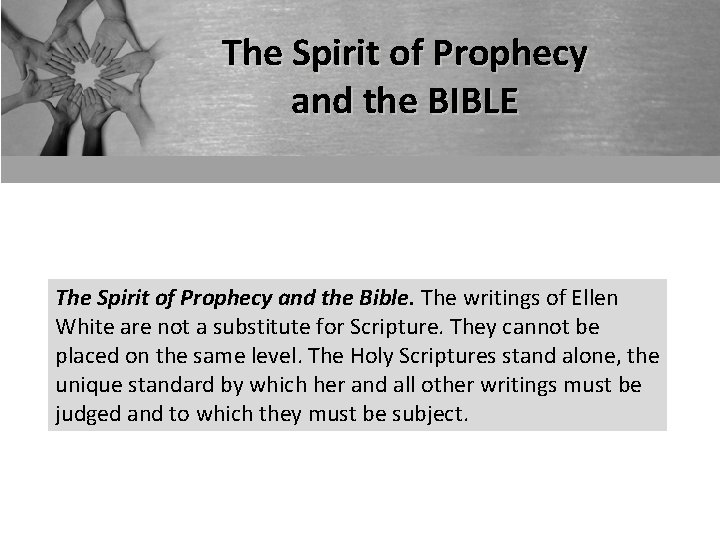 The Spirit of Prophecy and the BIBLE

The Spirit of Prophecy and the Bible. The writings of Ellen White are not a substitute for Scripture. They cannot be placed on the same level. The Holy Scriptures stand alone, the unique standard by which her and all other writings must be judged and to which they must be subject.